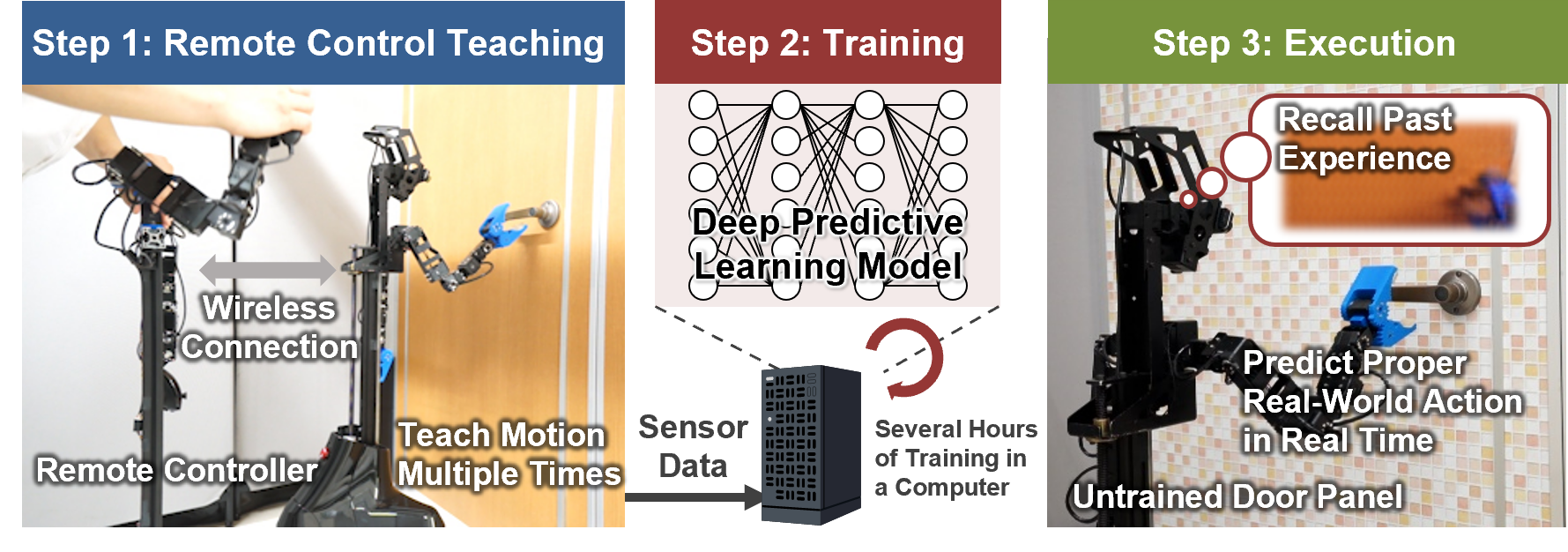 Step 1: Remote Control Teaching

Wireless Connection

Remote Controller

Teach Motion Multiple Times

Step 2: Training

Deep Predictive Learning Model

Sensor Data

Several Hours of Training in a Computer

Step 3: Execution

Recall Past Experience

Predict Proper Real-World Action in Real Time

Untrained Door Panel